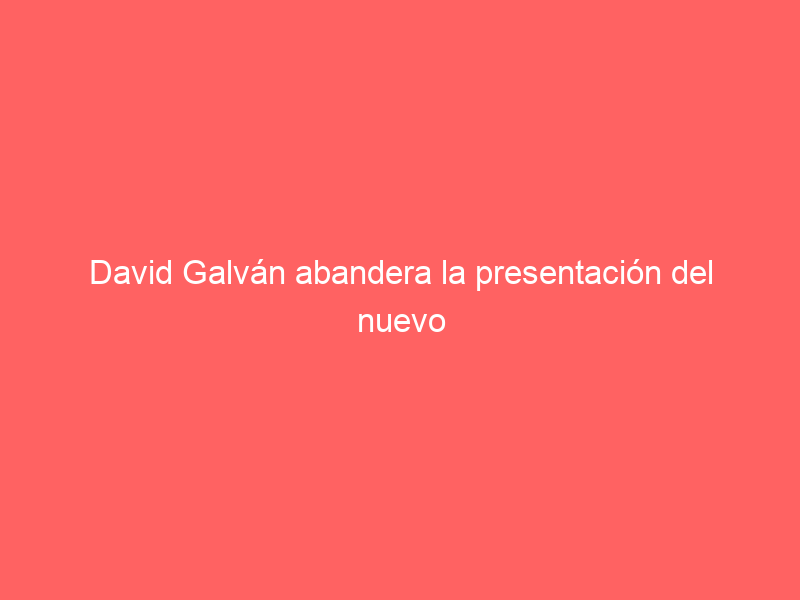 David Galván abandera la presentación del nuevo